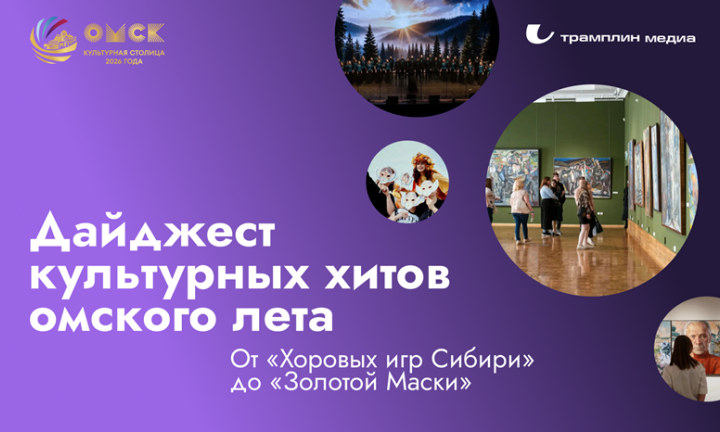 ОМСК
КУЛЬТУРНАЯ СТОЛИЦА
2026 ГОДА

трамплин медиа

Дайджест культурных хитов омского лета

От «Хоровых игр Сибири» до «Золотой Маски»